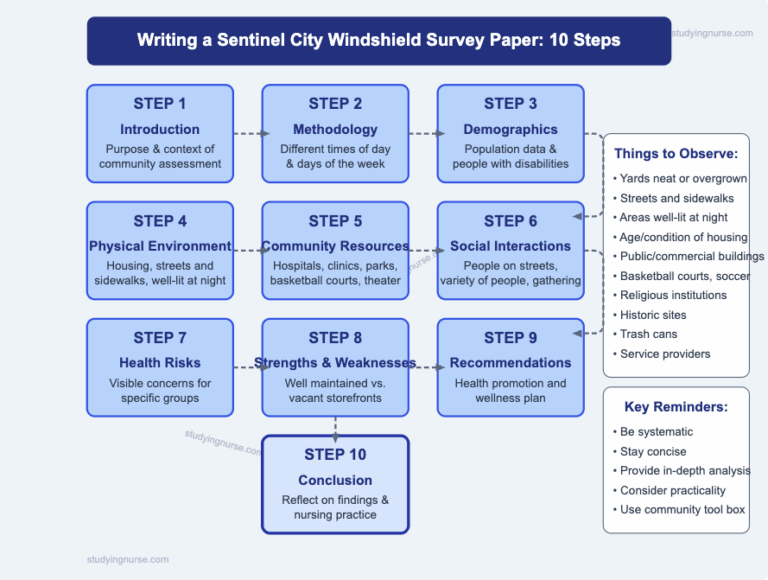 Writing a Sentinel City Windshield Survey Paper: 10 Steps

studyingnurse.com

STEP 1
Introduction
Purpose & context of community assessment

STEP 2
Methodology
Different times of day & days of the week

STEP 3
Demographics
Population data & people with disabilities

STEP 4
Physical Environment
Housing, streets and sidewalks, well-lit at night

STEP 5
Community Resources
Hospitals, clinics, parks, basketball courts, theater

STEP 6
Social Interactions
People on streets, variety of people, gathering

STEP 7
Health Risks
Visible concerns for specific groups

STEP 8
Strengths & Weaknesses
Well maintained vs. vacant storefronts

STEP 9
Recommendations
Health promotion and wellness plan

STEP 10
Conclusion
Reflect on findings & nursing practice

Things to Observe:
• Yards neat or overgrown
• Streets and sidewalks
• Areas well-lit at night
• Age/condition of housing
• Public/commercial buildings
• Basketball courts, soccer
• Religious institutions
• Historic sites
• Trash cans
• Service providers

Key Reminders:
• Be systematic
• Stay concise
• Provide in-depth analysis
• Consider practicality
• Use community tool box

studyingnurse.com

studyingnurse.com